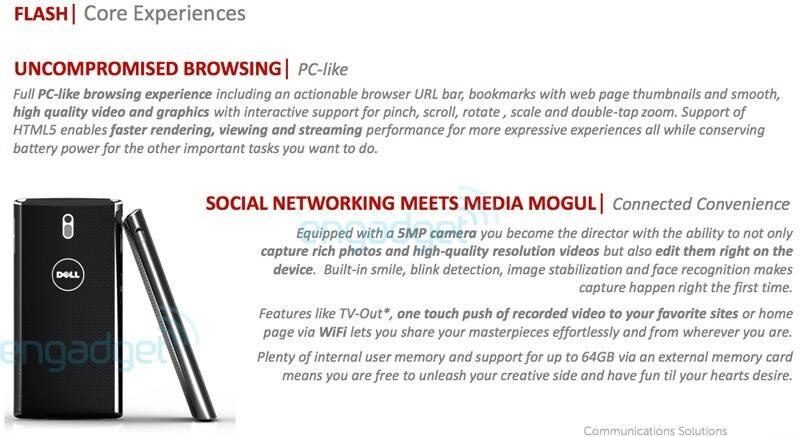 FLASH| Core Experiences

UNCOMPROMISED BROWSING| PC-like

Full PC-like browsing experience including an actionable browser URL bar, bookmarks with web page thumbnails and smooth, high quality video and graphics with interactive support for pinch, scroll, rotate , scale and double-tap zoom. Support of HTML5 enables faster rendering, viewing and streaming performance for more expressive experiences all while conserving battery power for the other important tasks you want to do.

SOCIAL NETWORKING MEETS MEDIA MOGUL| Connected Convenience

Equipped with a 5MP camera you become the director with the ability to not only capture rich photos and high-quality resolution videos but also edit them right on the device. Built-in smile, blink detection, image stabilization and face recognition makes capture happen right the first time.

Features like TV-Out*, one touch push of recorded video to your favorite sites or home page via WiFi lets you share your masterpieces effortlessly and from wherever you are.

Plenty of internal user memory and support for up to 64GB via an external memory card means you are free to unleash your creative side and have fun til your hearts desire.

DELL

engadget

engadget

Communications Solutions